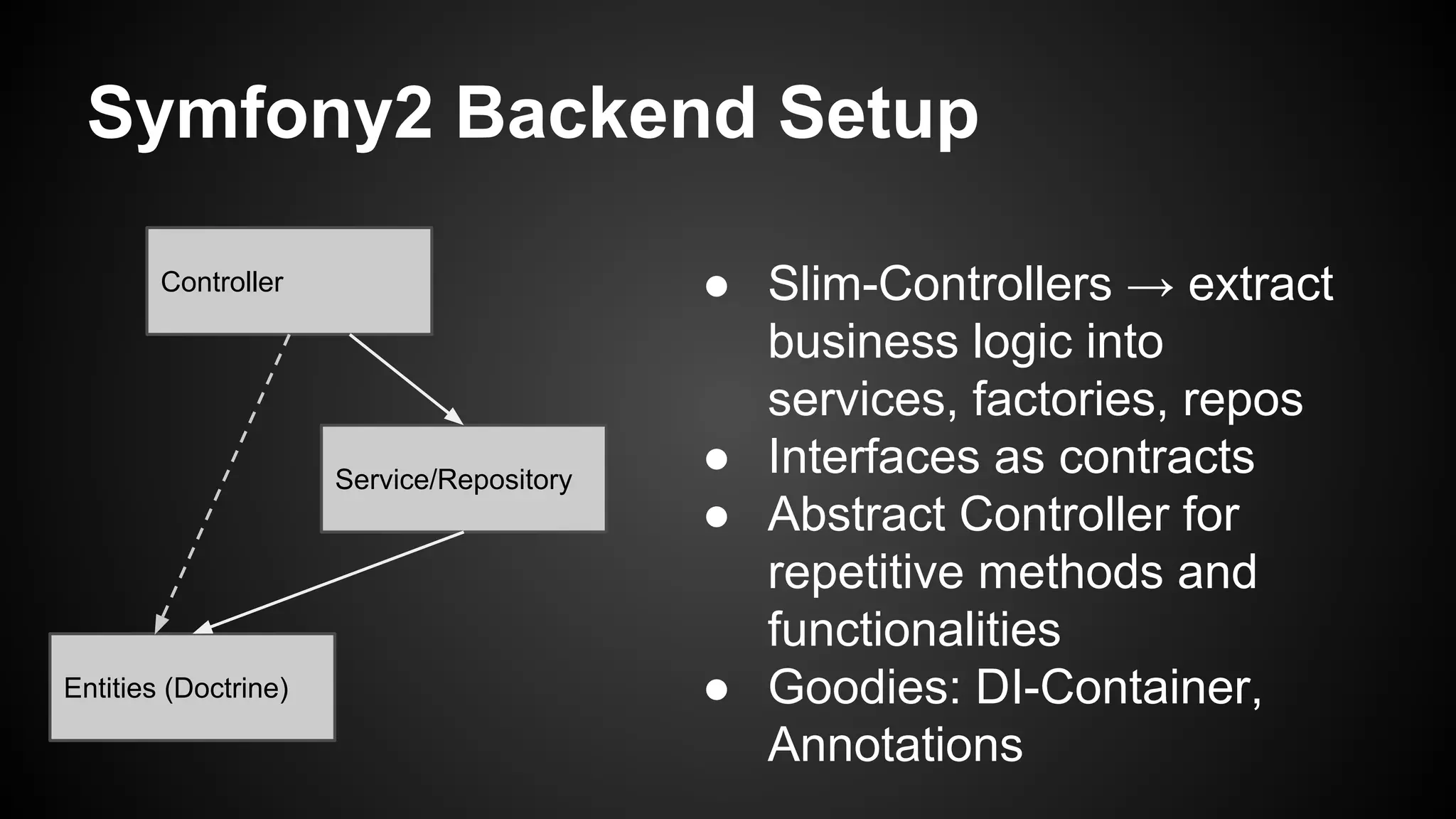 Symfony2 Backend Setup

Controller

Service/Repository

Entities (Doctrine)

● Slim-Controllers → extract business logic into services, factories, repos
● Interfaces as contracts
● Abstract Controller for repetitive methods and functionalities
● Goodies: DI-Container, Annotations